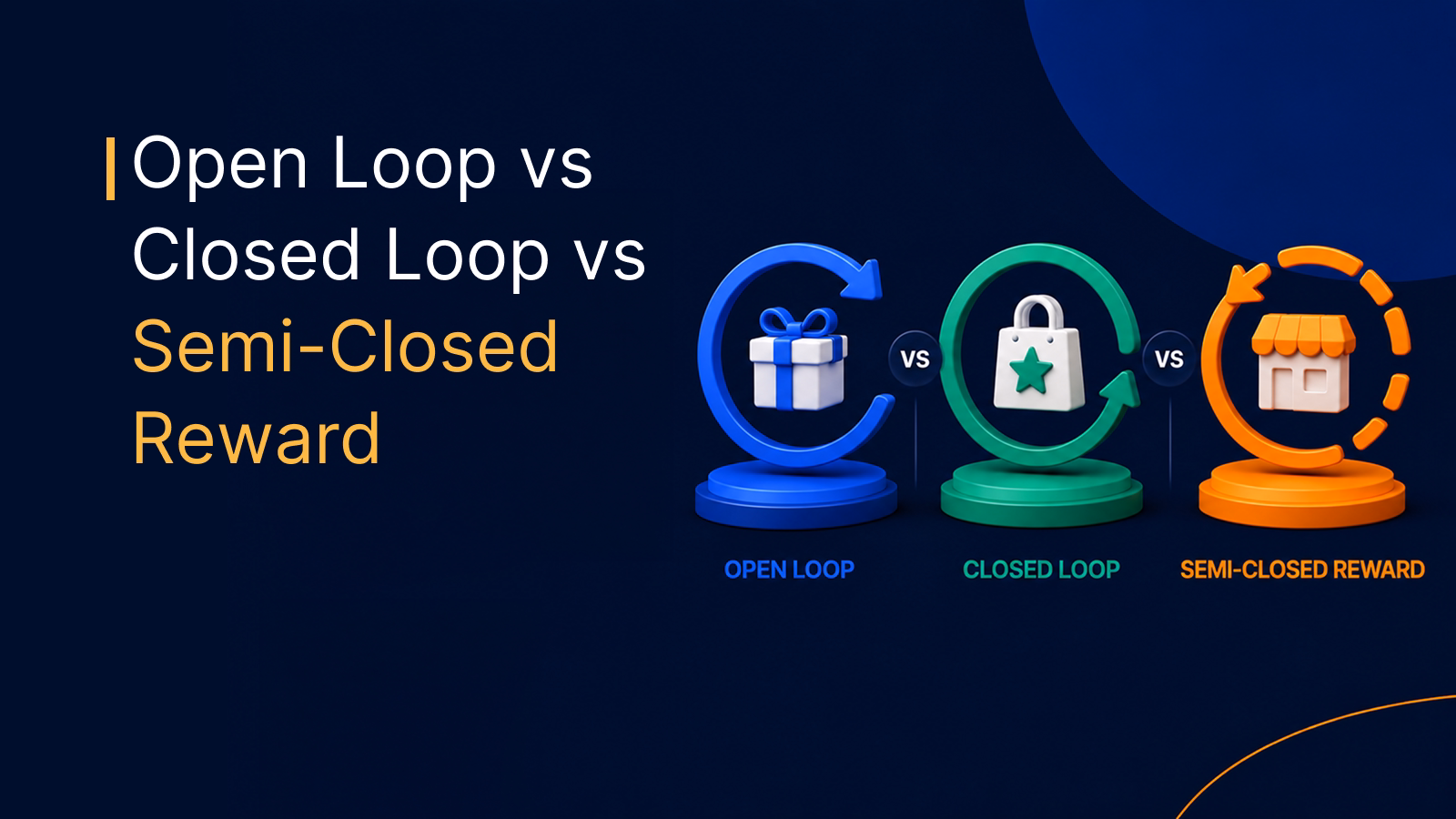 Open Loop vs Closed Loop vs Semi-Closed Reward

VS

VS

OPEN LOOP

CLOSED LOOP

SEMI-CLOSED REWARD